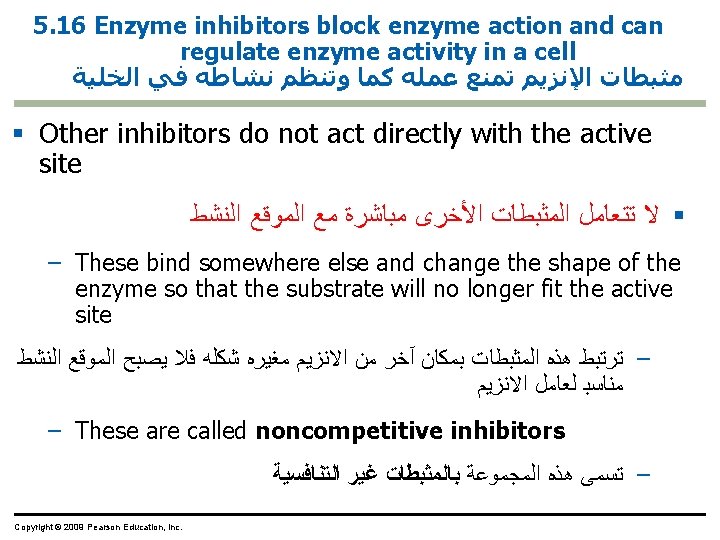 5.16 Enzyme inhibitors block enzyme action and can regulate enzyme activity in a cell
مثبطات الإنزيم تمنع عمله كما وتنظم نشاطه في الخلية

▪ Other inhibitors do not act directly with the active site

▪ لا تتعامل المثبطات الأخرى مباشرة مع الموقع النشط

– These bind somewhere else and change the shape of the enzyme so that the substrate will no longer fit the active site

– ترتبط هذه المثبطات بمكان آخر من الانزيم مغيره شكله فلا يصبح الموقع النشط مناسب لعامل الانزيم

– These are called **noncompetitive inhibitors**

– تسمى هذه المجموعة **بالمثبطات غير التنافسية**

Copyright © 2009 Pearson Education, Inc.